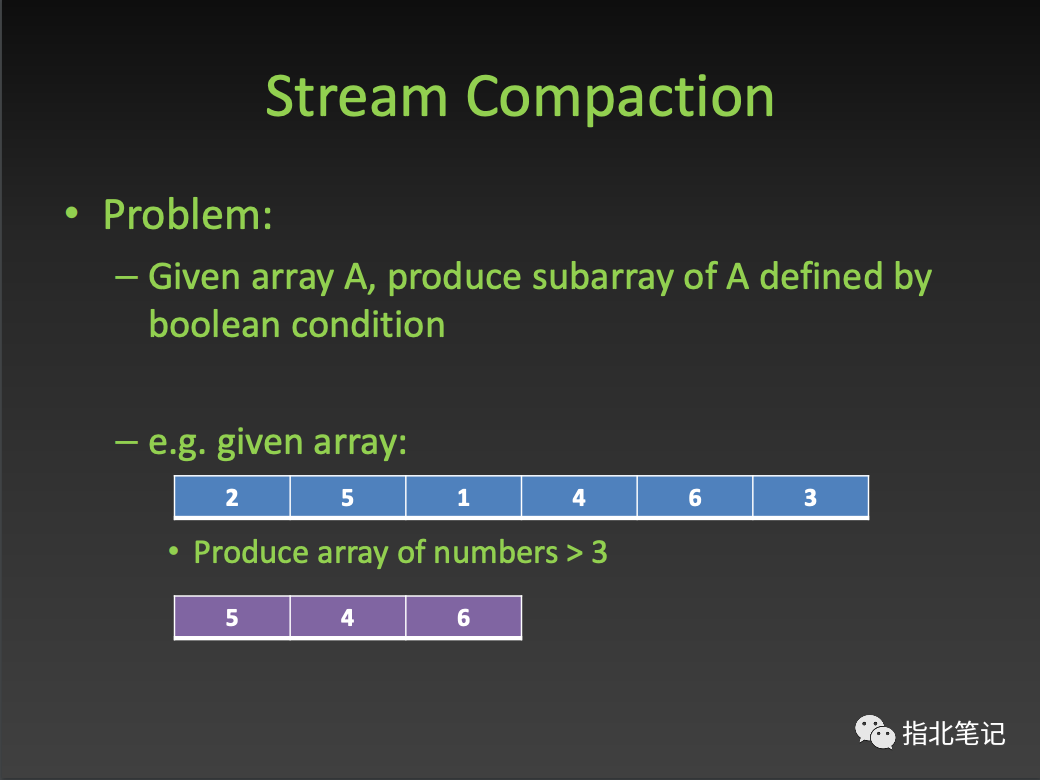 Stream Compaction

• Problem:

– Given array A, produce subarray of A defined by boolean condition

– e.g. given array:

| 2 | 5 | 1 | 4 | 6 | 3 |
|---|---|---|---|---|---|

• Produce array of numbers > 3

| 5 | 4 | 6 |
|---|---|---|

指北笔记